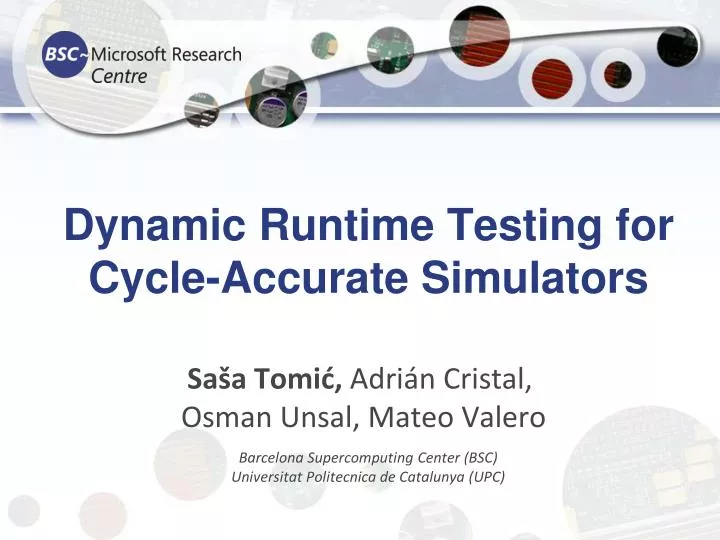 BSC~Microsoft Research Centre

Dynamic Runtime Testing for Cycle-Accurate Simulators

Saša Tomić, Adrián Cristal, Osman Unsal, Mateo Valero

Barcelona Supercomputing Center (BSC)
Universitat Politecnica de Catalunya (UPC)